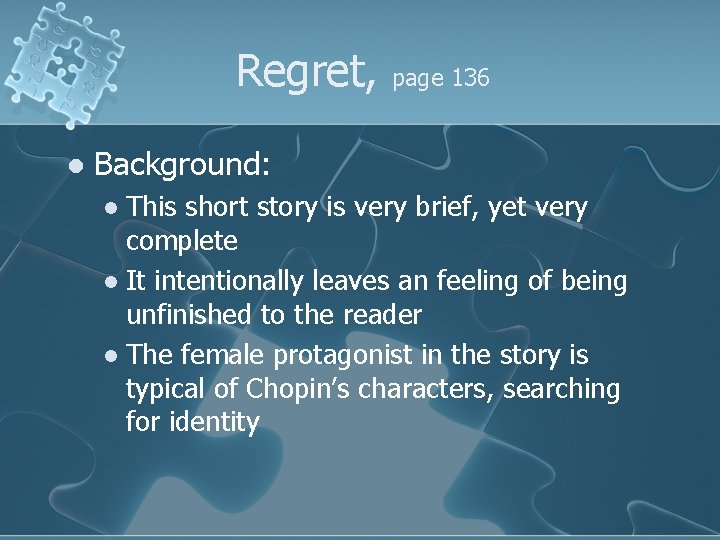 Regret, page 136

- Background:
  - This short story is very brief, yet very complete
  - It intentionally leaves an feeling of being unfinished to the reader
  - The female protagonist in the story is typical of Chopin's characters, searching for identity